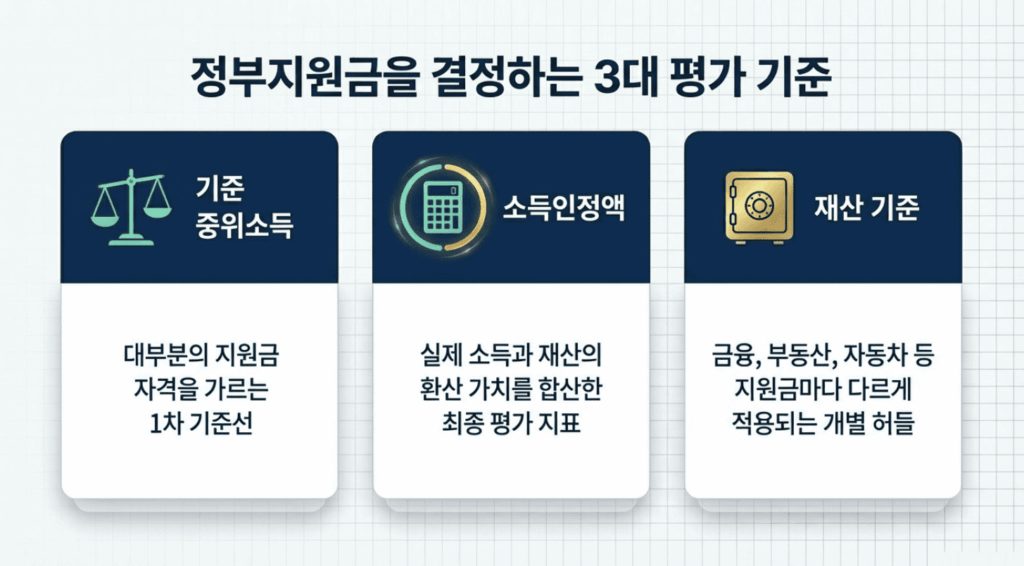 정부지원금을 결정하는 3대 평가 기준

기준
중위소득

대부분의 지원금
자격을 가르는
1차 기준선

소득인정액

실제 소득과 재산의
환산 가치를 합산한
최종 평가 지표

재산 기준

금융, 부동산, 자동차 등
지원금마다 다르게
적용되는 개별 허들